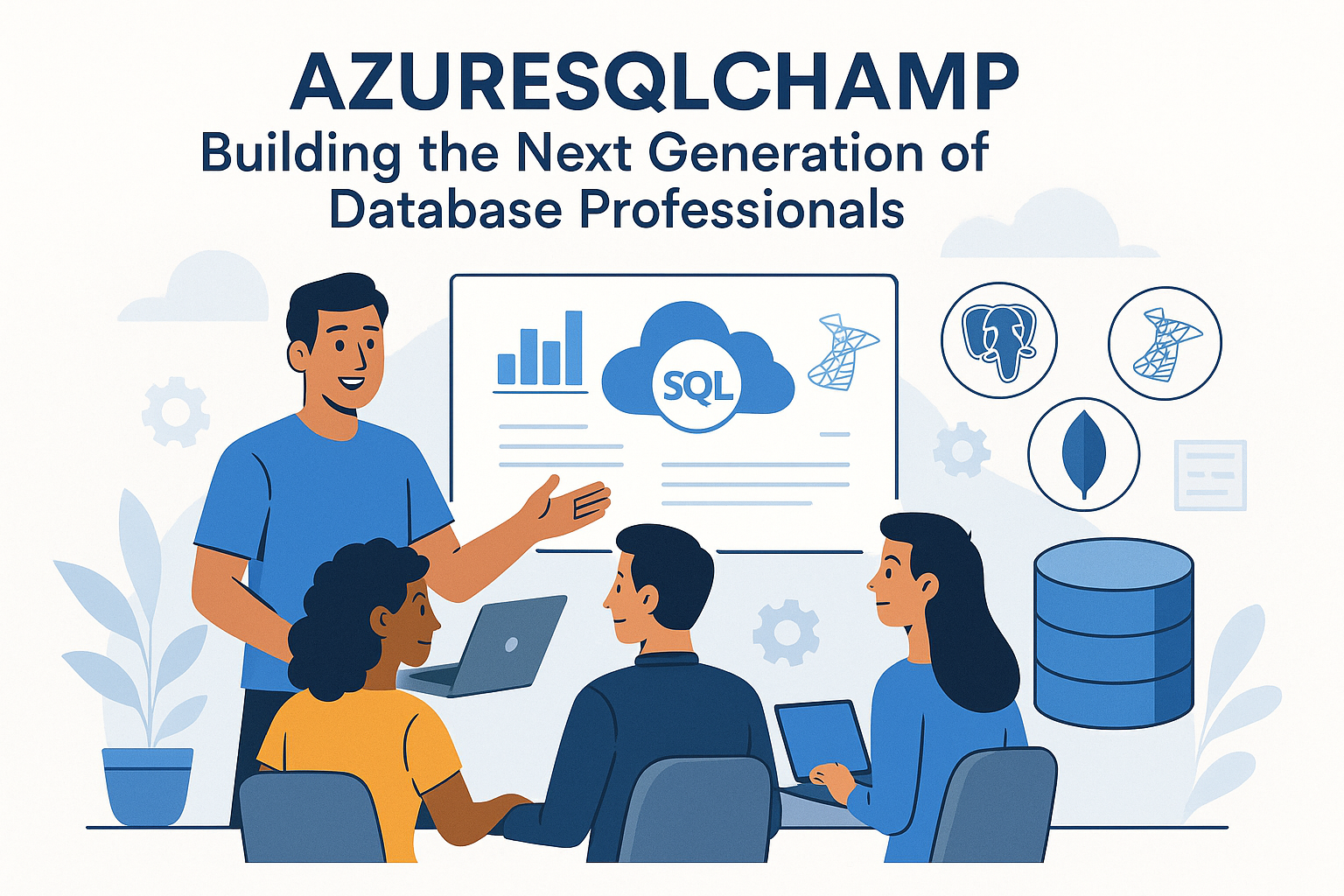 AZURESQLCHAMP
Building the Next Generation of Database Professionals

SQL